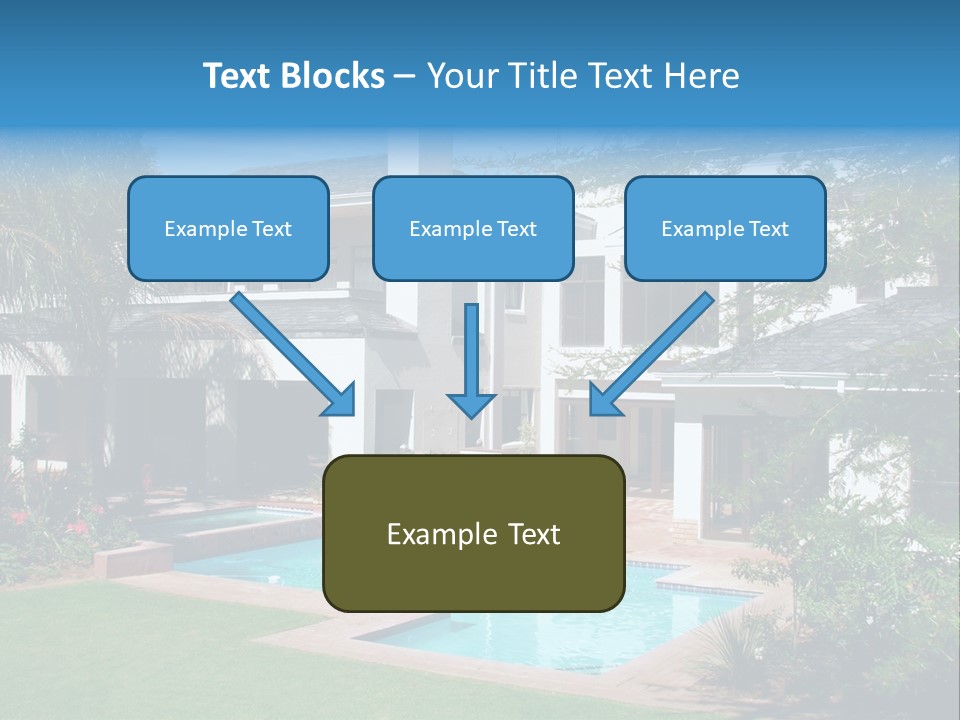 Text Blocks – Your Title Text Here

Example Text

Example Text

Example Text

Example Text